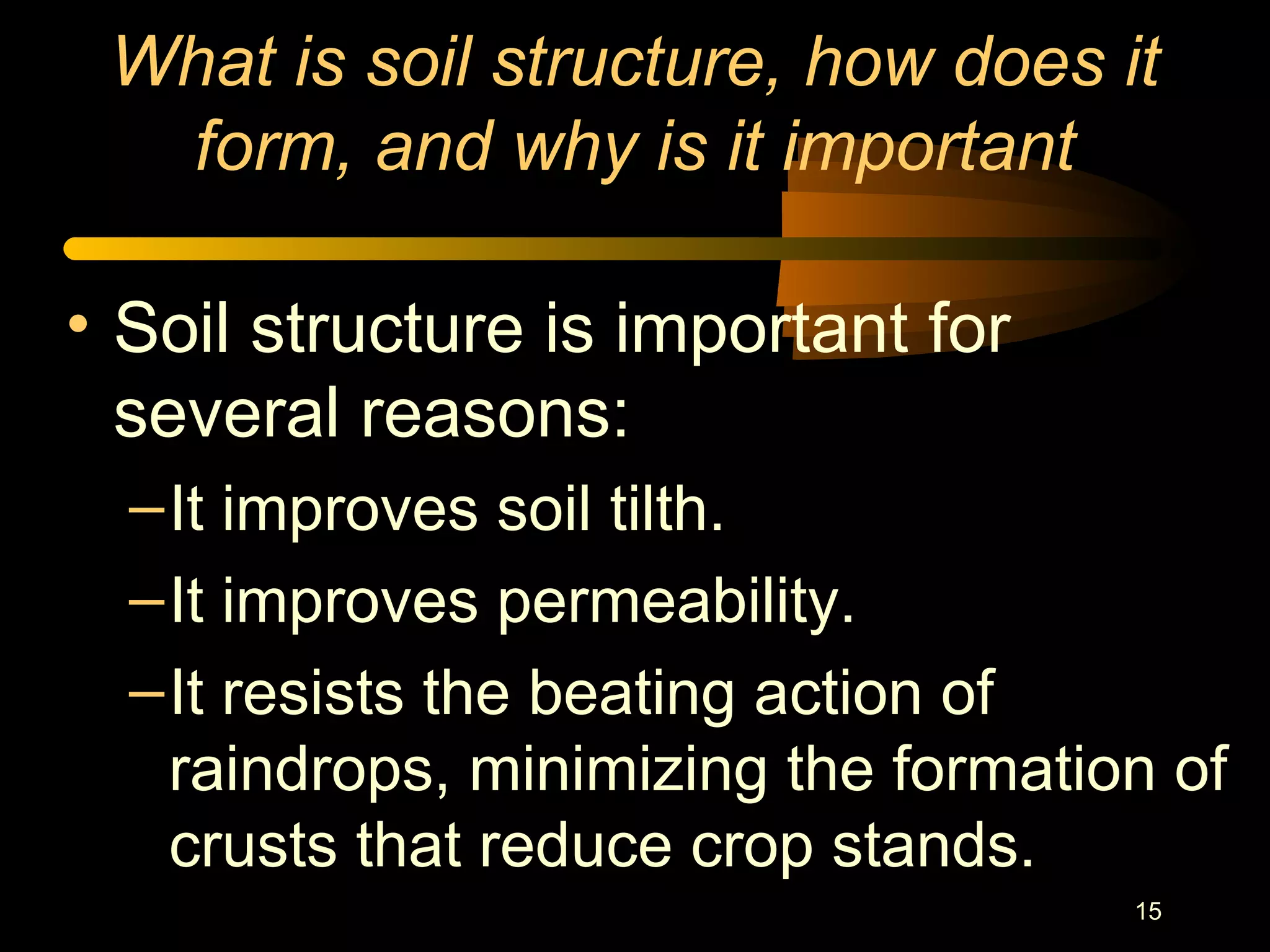 What is soil structure, how does it form, and why is it important

• Soil structure is important for several reasons:

– It improves soil tilth.

– It improves permeability.

– It resists the beating action of raindrops, minimizing the formation of crusts that reduce crop stands.

15